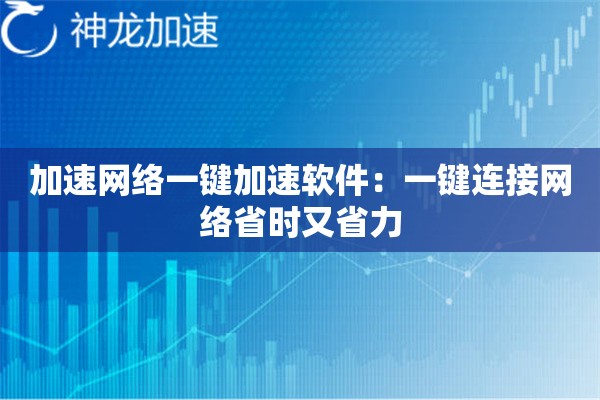 神龙加速

加速网络一键加速软件：一键连接网络省时又省力